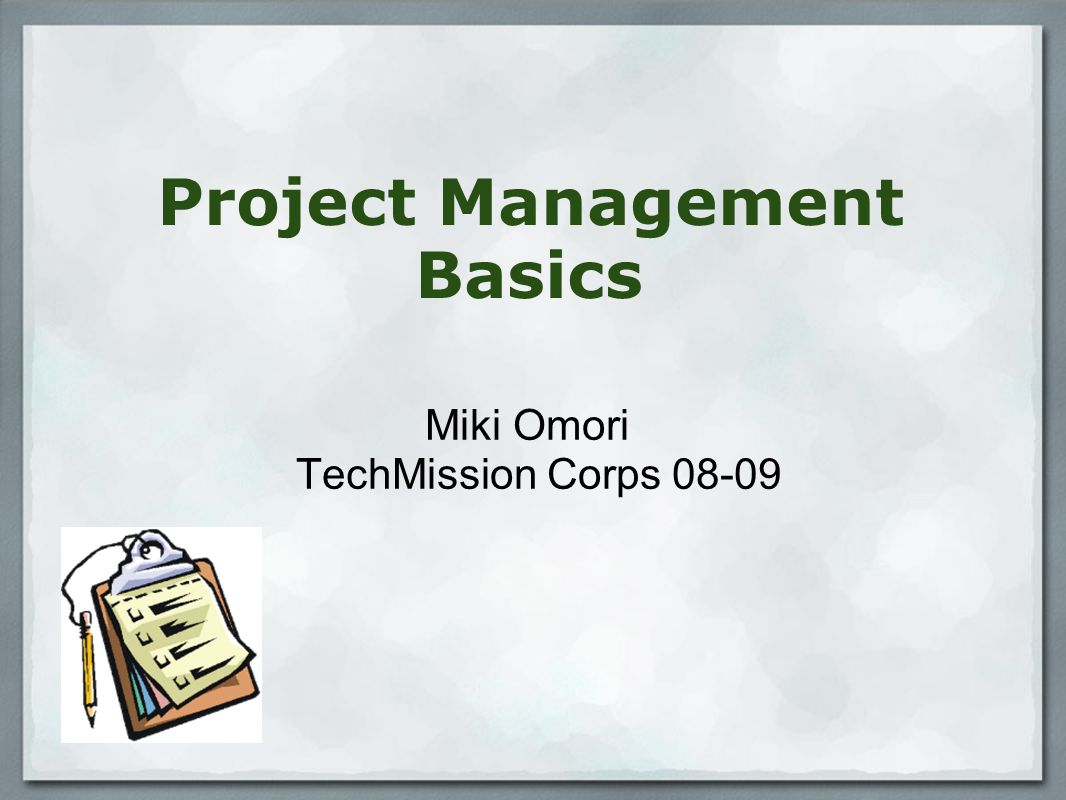 Project Management Basics

Miki Omori
TechMission Corps 08-09